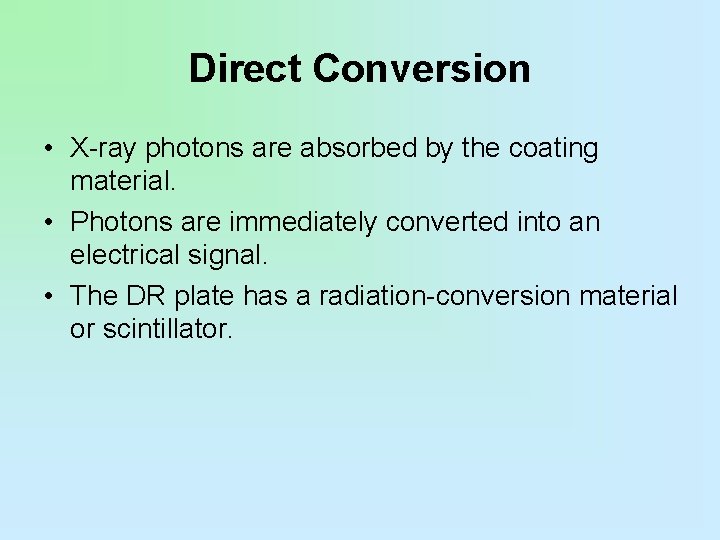 Direct Conversion

• X-ray photons are absorbed by the coating material.
• Photons are immediately converted into an electrical signal.
• The DR plate has a radiation-conversion material or scintillator.